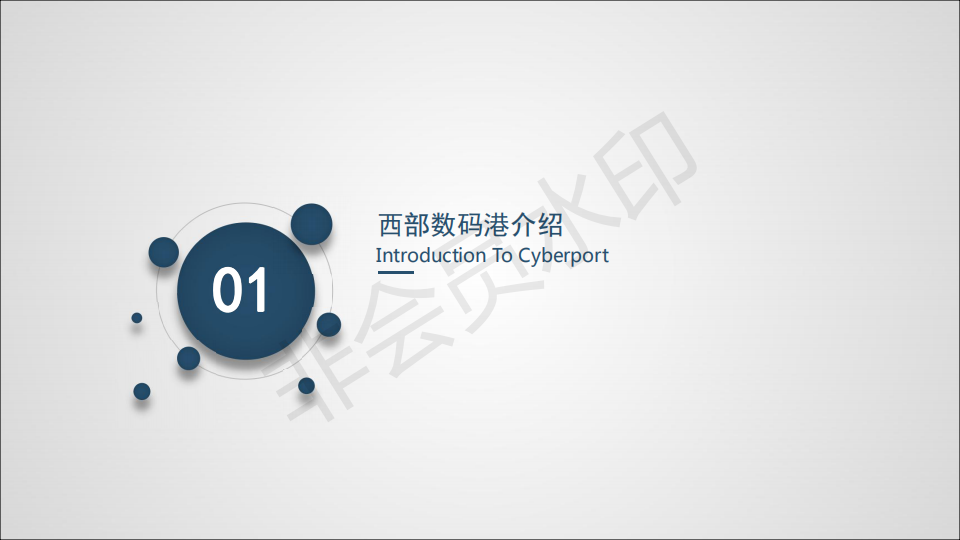 01

西部数码港介绍
Introduction To Cyberport

非会员水印